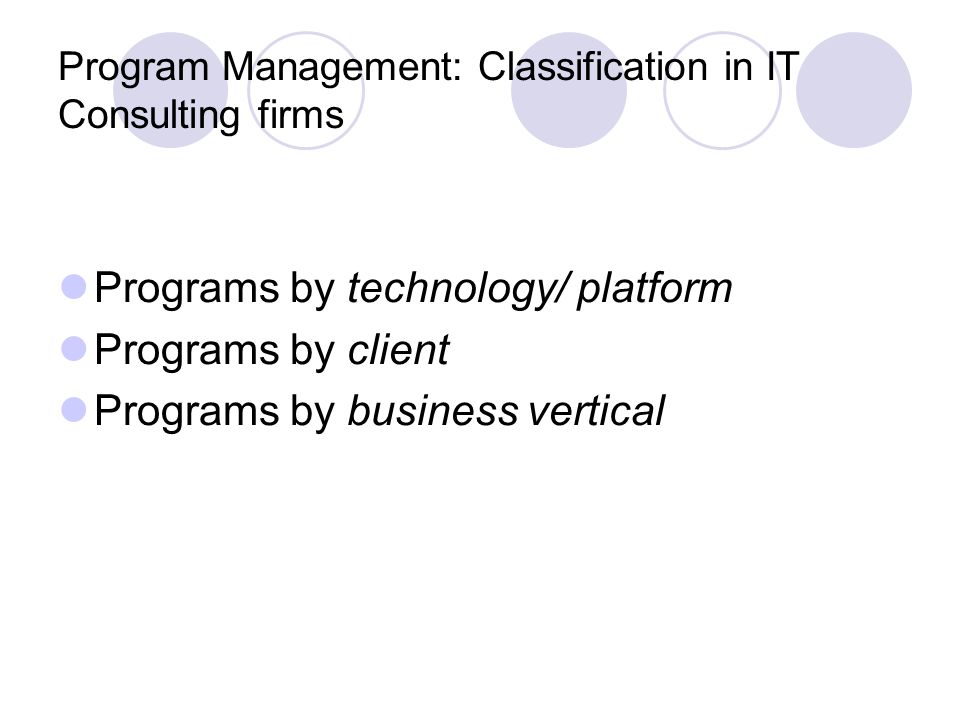 Program Management: Classification in IT Consulting firms

Programs by technology/ platform
Programs by client
Programs by business vertical